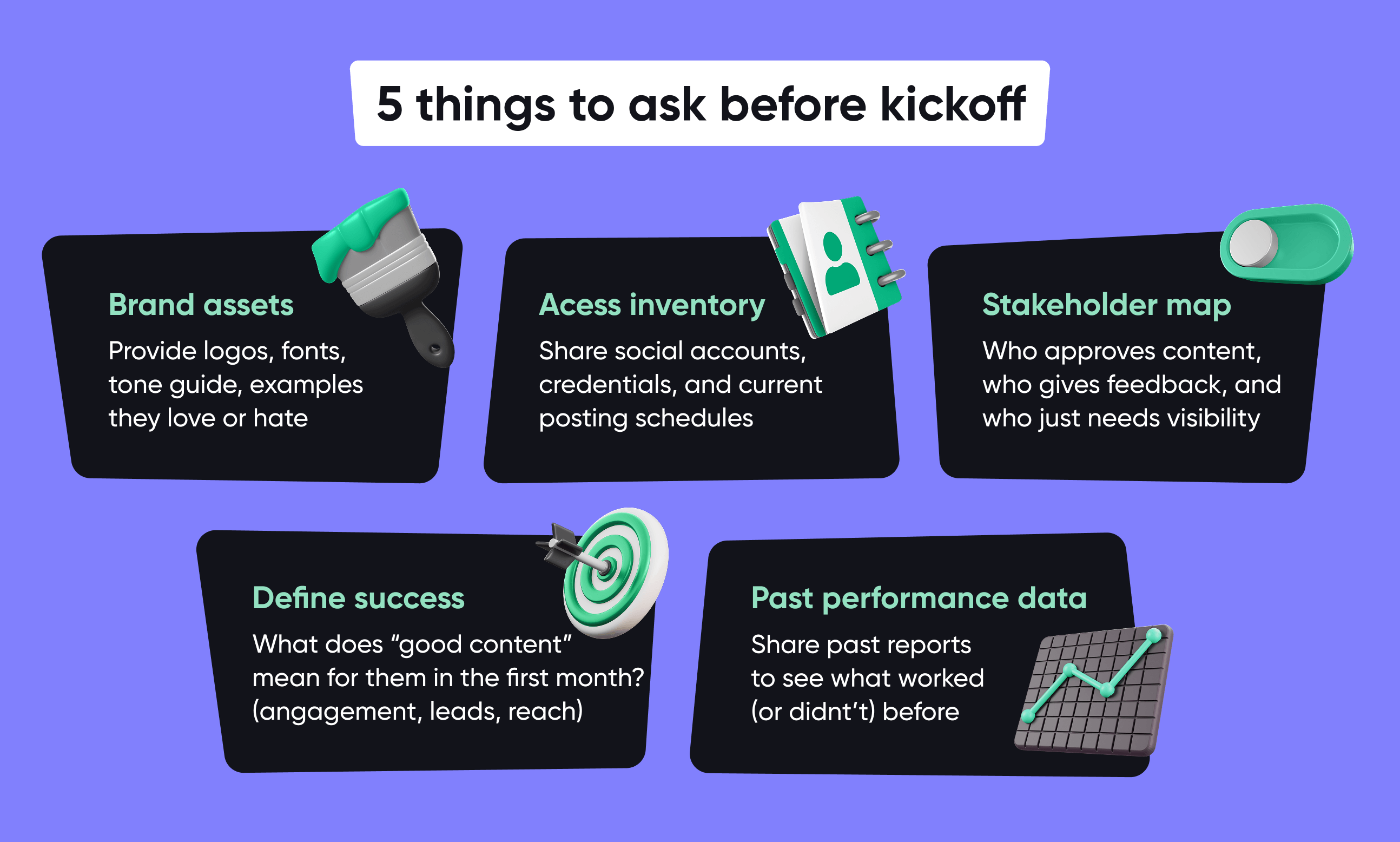 5 things to ask before kickoff

Brand assets

Provide logos, fonts, tone guide, examples they love or hate

Acess inventory

Share social accounts, credentials, and current posting schedules

Stakeholder map

Who approves content, who gives feedback, and who just needs visibility

Define success

What does “good content” mean for them in the first month? (angagement, leads, reach)

Past performance data

Share past reports to see what worked (or didnt’t) before